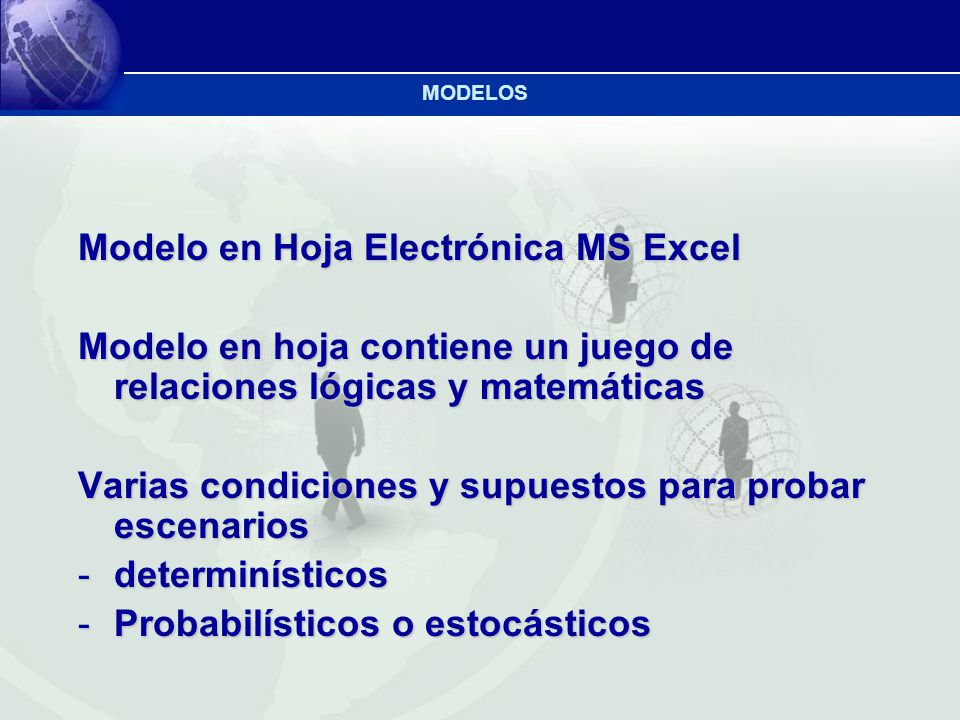 MODELOS

Modelo en Hoja Electrónica MS Excel

Modelo en hoja contiene un juego de relaciones lógicas y matemáticas

Varias condiciones y supuestos para probar escenarios
- determinísticos
- Probabilísticos o estocásticos